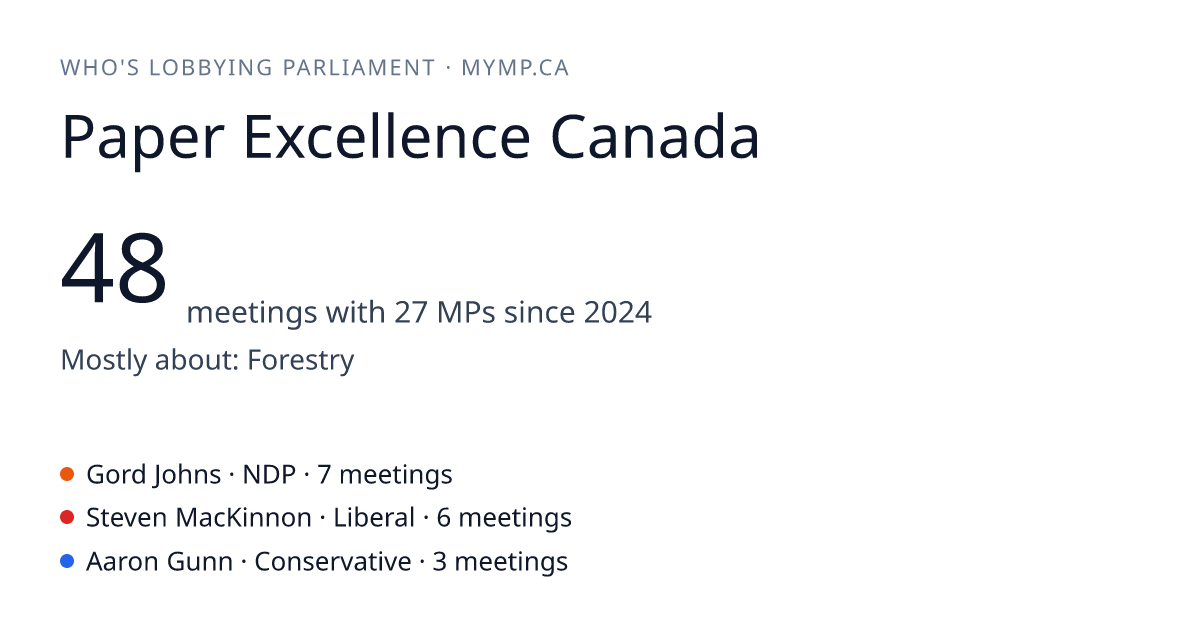 WHO'S LOBBYING PARLIAMENT · MYMP.CA

Paper Excellence Canada

48 meetings with 27 MPs since 2024

Mostly about: Forestry

Gord Johns · NDP · 7 meetings
Steven MacKinnon · Liberal · 6 meetings
Aaron Gunn · Conservative · 3 meetings